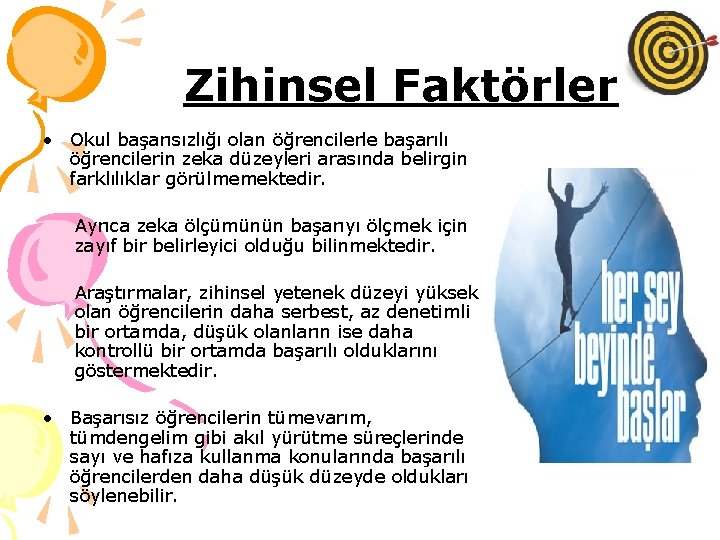 Zihinsel Faktörler

• Okul başarısızlığı olan öğrencilerle başarılı öğrencilerin zeka düzeyleri arasında belirgin farklılıklar görülmemektedir.

Ayrıca zeka ölçümünün başarıyı ölçmek için zayıf bir belirleyici olduğu bilinmektedir.

Araştırmalar, zihinsel yetenek düzeyi yüksek olan öğrencilerin daha serbest, az denetimli bir ortamda, düşük olanların ise daha kontrollü bir ortamda başarılı olduklarını göstermektedir.

• Başarısız öğrencilerin tümevarım, tümdengelim gibi akıl yürütme süreçlerinde sayı ve hafıza kullanma konularında başarılı öğrencilerden daha düşük düzeyde oldukları söylenebilir.

her şey beyinde başlar